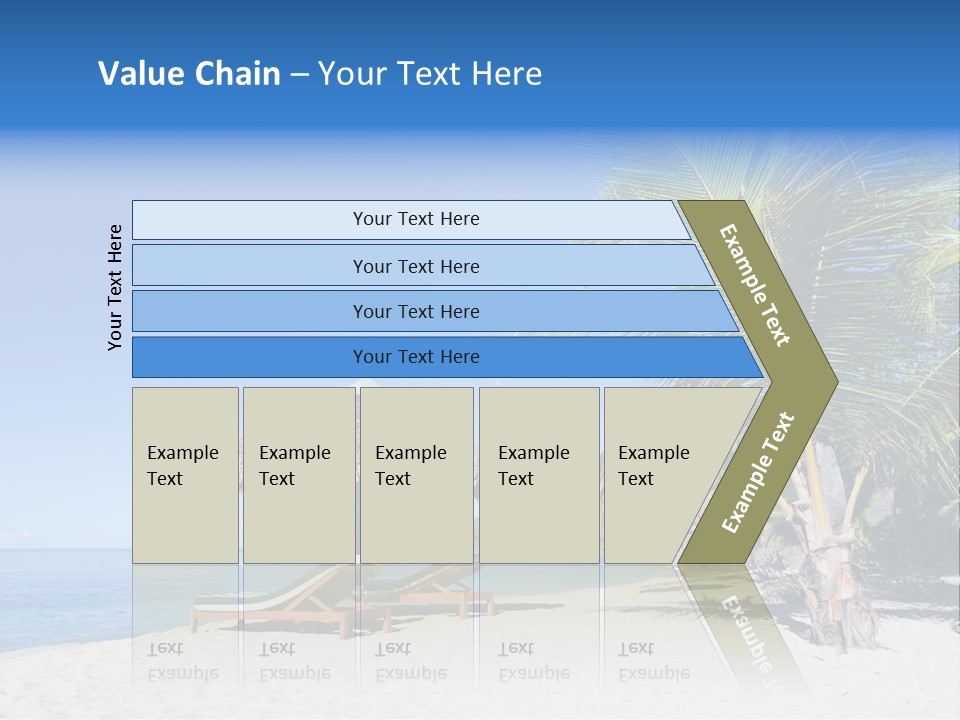 Value Chain – Your Text Here

Your Text Here

Your Text Here

Your Text Here

Your Text Here

Your Text Here

Example Text

Example Text

Example Text

Example Text

Example Text

Example Text

Example Text